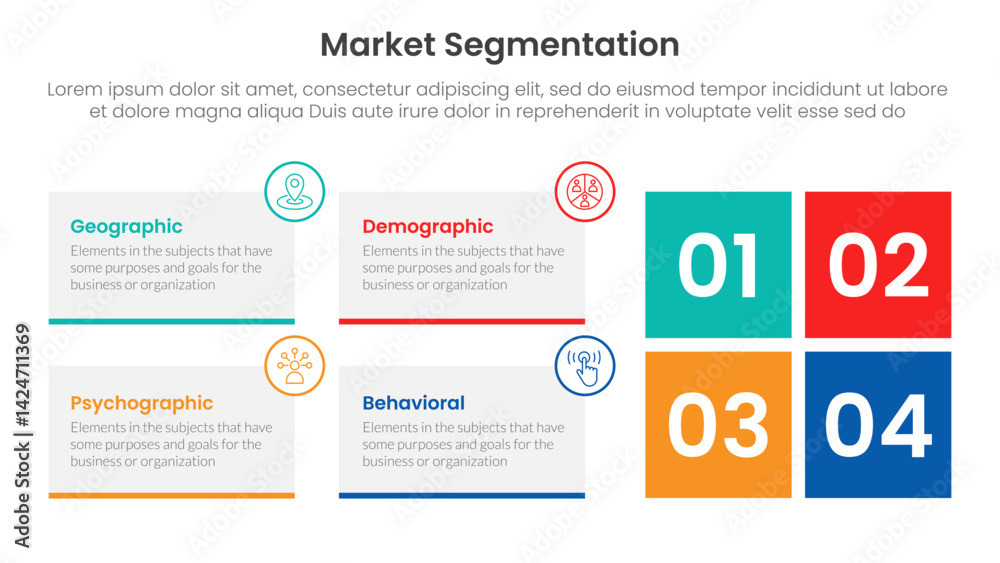 Market Segmentation

Lorem ipsum dolor sit amet, consectetur adipiscing elit, sed do eiusmod tempor incididunt ut labore et dolore magna aliqua Duis aute irure dolor in reprehenderit in voluptate velit esse sed do

Geographic
Elements in the subjects that have some purposes and goals for the business or organization

Demographic
Elements in the subjects that have some purposes and goals for the business or organization

Psychographic
Elements in the subjects that have some purposes and goals for the business or organization

Behavioral
Elements in the subjects that have some purposes and goals for the business or organization

01
02
03
04

Adobe Stock | #1424711369